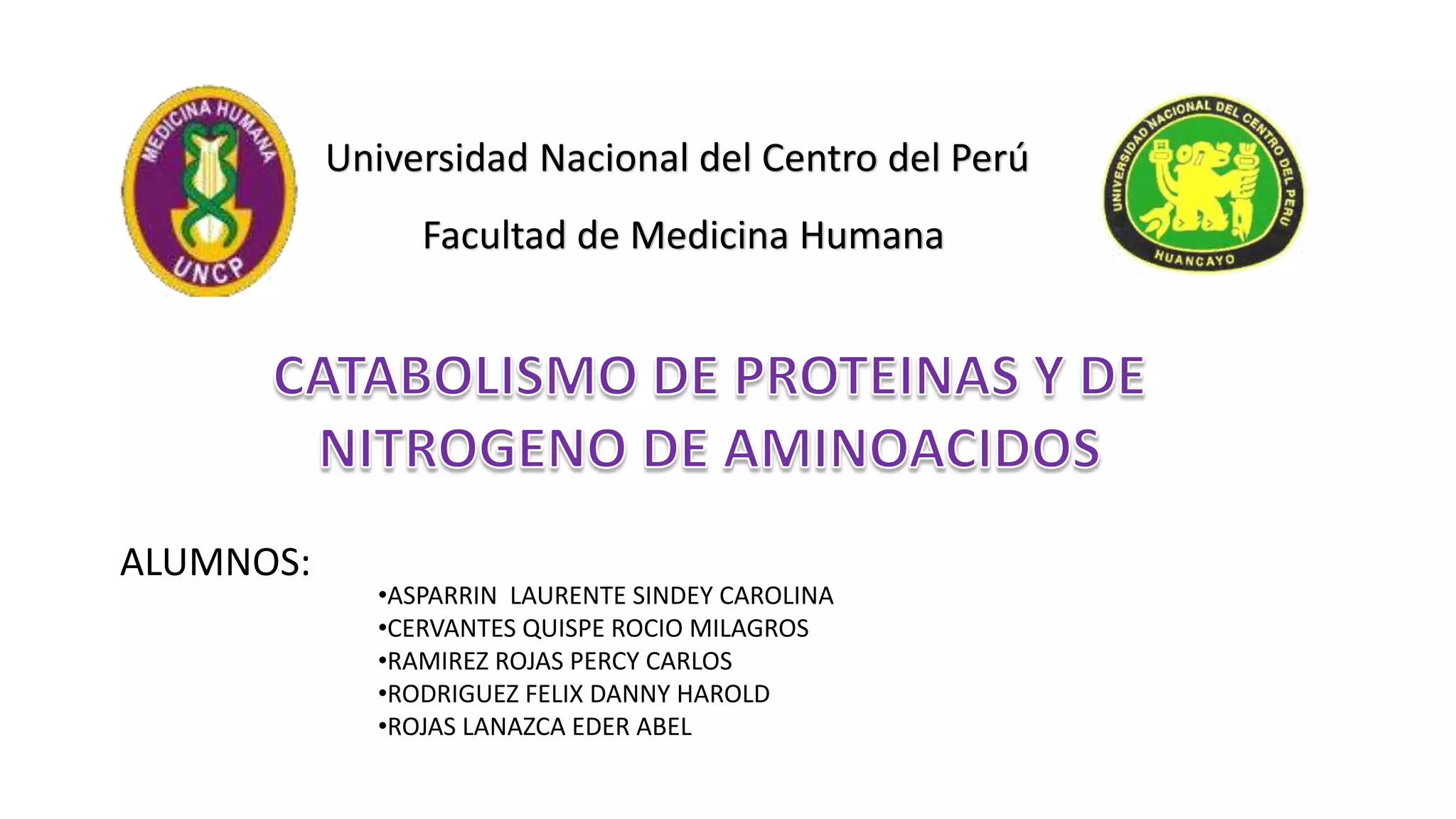 MEDICINA HUMANA
UNCP

Universidad Nacional del Centro del Perú

Facultad de Medicina Humana

UNIVERSIDAD NACIONAL DEL CENTRO DEL PERU
HUANCAYO

CATABOLISMO DE PROTEINAS Y DE NITROGENO DE AMINOACIDOS

ALUMNOS:

•ASPARRIN LAURENTE SINDEY CAROLINA
•CERVANTES QUISPE ROCIO MILAGROS
•RAMIREZ ROJAS PERCY CARLOS
•RODRIGUEZ FELIX DANNY HAROLD
•ROJAS LANAZCA EDER ABEL